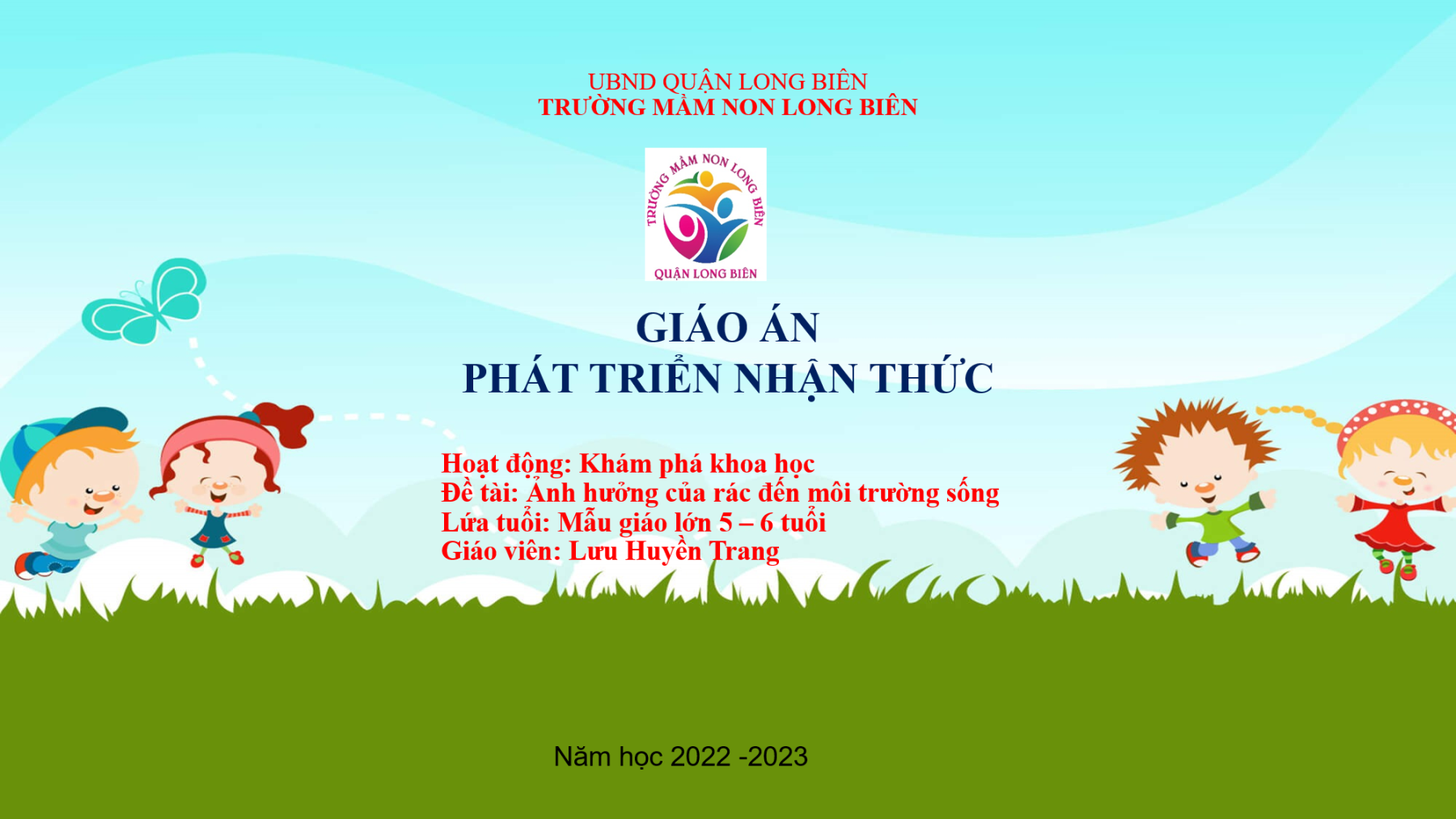 UBND QUẬN LONG BIÊN
TRƯỜNG MẦM NON LONG BIÊN

TRƯỜNG MẦM NON LONG BIÊN
QUẬN LONG BIÊN

GIÁO ÁN
PHÁT TRIỂN NHẬN THỨC

Hoạt động: Khám phá khoa học
Đề tài: Ảnh hưởng của rác đến môi trường sống
Lứa tuổi: Mẫu giáo lớn 5 – 6 tuổi
Giáo viên: Lưu Huyền Trang

Năm học 2022 -2023